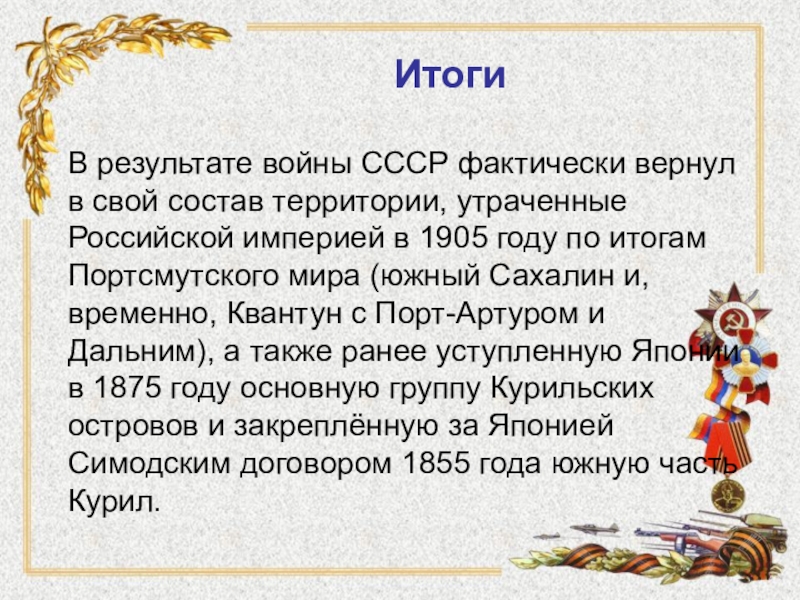 Итоги

В результате войны СССР фактически вернул в свой состав территории, утраченные Российской империей в 1905 году по итогам Портсмутского мира (южный Сахалин и, временно, Квантун с Порт-Артуром и Дальним), а также ранее уступленную Японии в 1875 году основную группу Курильских островов и закреплённую за Японией Симодским договором 1855 года южную часть Курил.